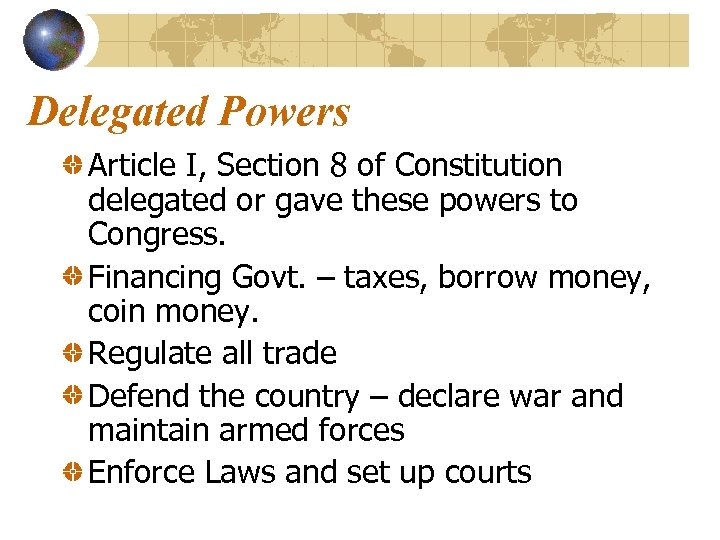 Delegated Powers

Article I, Section 8 of Constitution delegated or gave these powers to Congress.

Financing Govt. – taxes, borrow money, coin money.

Regulate all trade

Defend the country – declare war and maintain armed forces

Enforce Laws and set up courts